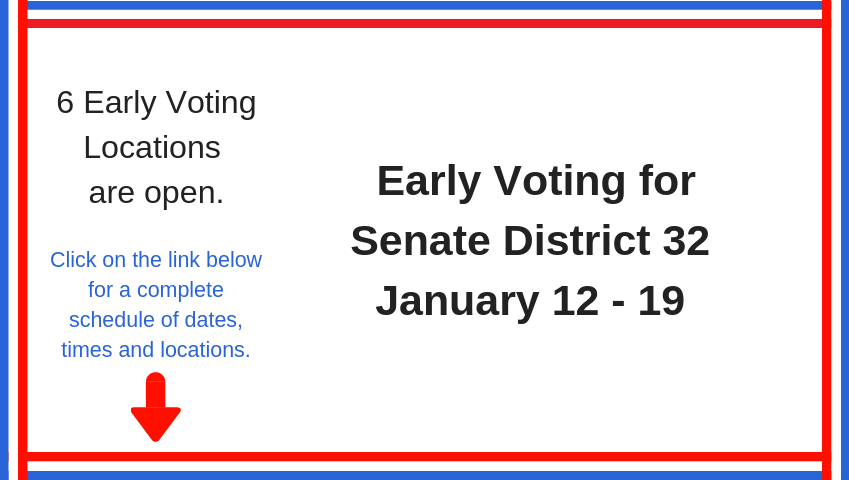 6 Early Voting Locations are open.

Click on the link below for a complete schedule of dates, times and locations.

Early Voting for Senate District 32 January 12 - 19